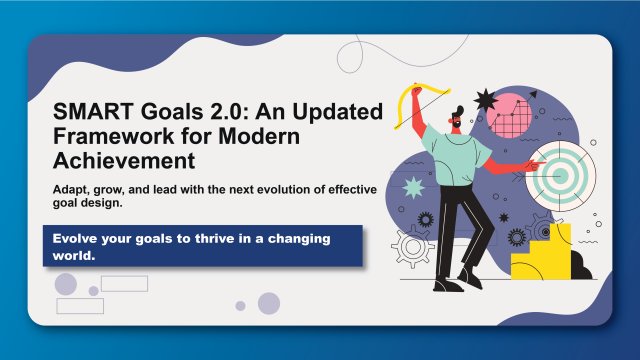 SMART Goals 2.0: An Updated Framework for Modern Achievement

Adapt, grow, and lead with the next evolution of effective goal design.

Evolve your goals to thrive in a changing world.